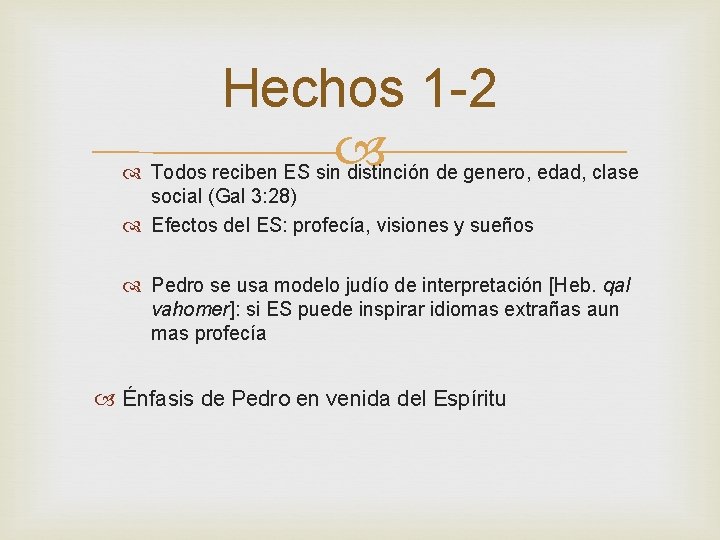 Hechos 1-2

Todos reciben ES sin distinción de genero, edad, clase social (Gal 3:28)

Efectos del ES: profecía, visiones y sueños

Pedro se usa modelo judío de interpretación [Heb. qal vahomer]: si ES puede inspirar idiomas extrañas aun mas profecía

Énfasis de Pedro en venida del Espíritu